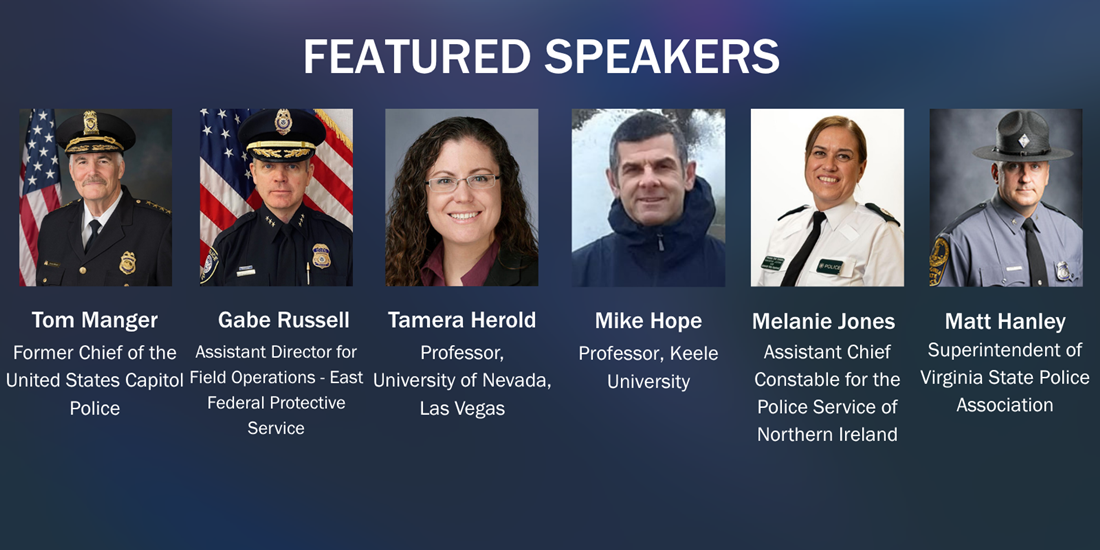 FEATURED SPEAKERS

Tom Manger
Former Chief of the United States Capitol Police

Gabe Russell
Assistant Director for Field Operations - East Federal Protective Service

Tamera Herold
Professor, University of Nevada, Las Vegas

Mike Hope
Professor, Keele University

Melanie Jones
Assistant Chief Constable for the Police Service of Northern Ireland

Matt Hanley
Superintendent of Virginia State Police Association